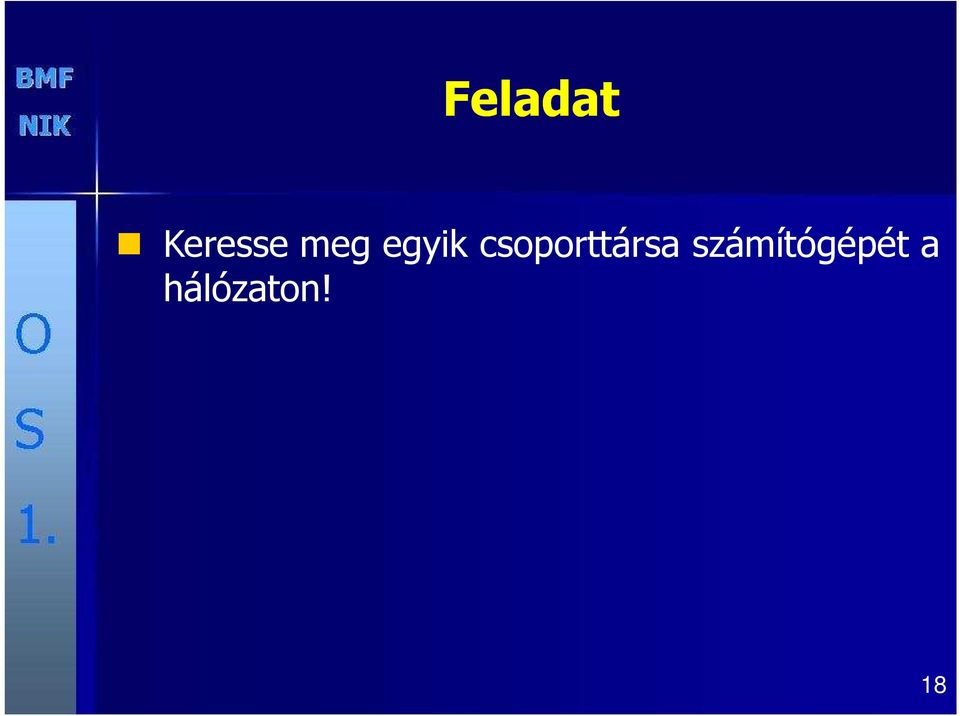 BMF
NIK

Feladat

Keresse meg egyik csoporttársa számítógépét a hálózaton!

O
S
1.

18